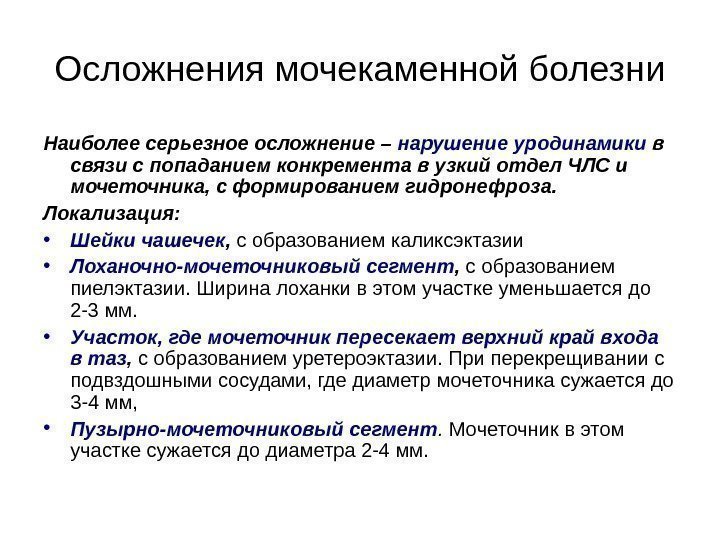 Осложнения мочекаменной болезни

Наиболее серьезное осложнение – нарушение уродинамики в связи с попаданием конкремента в узкий отдел ЧЛС и мочеточника, с формированием гидронефроза.

Локализация:

• Шейки чашечек, с образованием каликсэктазии
• Лоханочно-мочеточниковый сегмент, с образованием пиелэктазии. Ширина лоханки в этом участке уменьшается до 2-3 мм.
• Участок, где мочеточник пересекает верхний край входа в таз, с образованием уретероэктазии. При перекрещивании с подвздошными сосудами, где диаметр мочеточника сужается до 3-4 мм,
• Пузырно-мочеточниковый сегмент. Мочеточник в этом участке сужается до диаметра 2-4 мм.